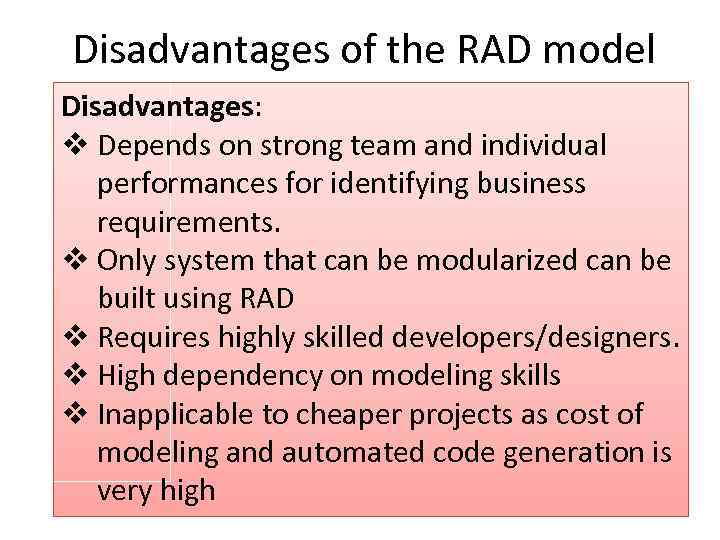 Disadvantages of the RAD model

Disadvantages:
❖ Depends on strong team and individual performances for identifying business requirements.
❖ Only system that can be modularized can be built using RAD
❖ Requires highly skilled developers/designers.
❖ High dependency on modeling skills
❖ Inapplicable to cheaper projects as cost of modeling and automated code generation is very high